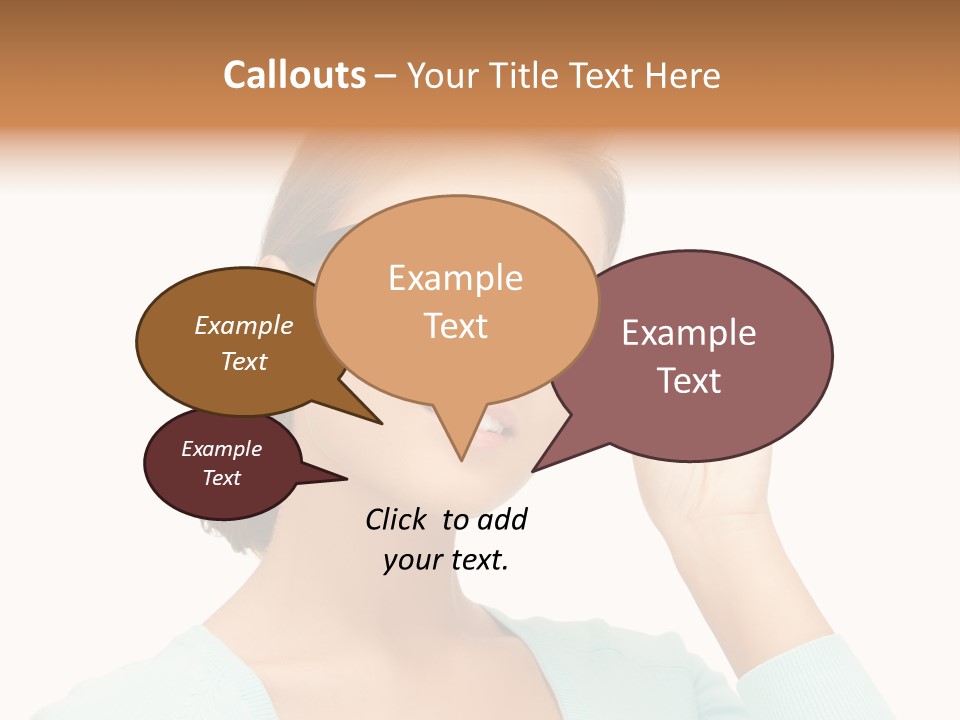 Callouts – Your Title Text Here

Example Text

Example Text

Example Text

Example Text

Click to add your text.